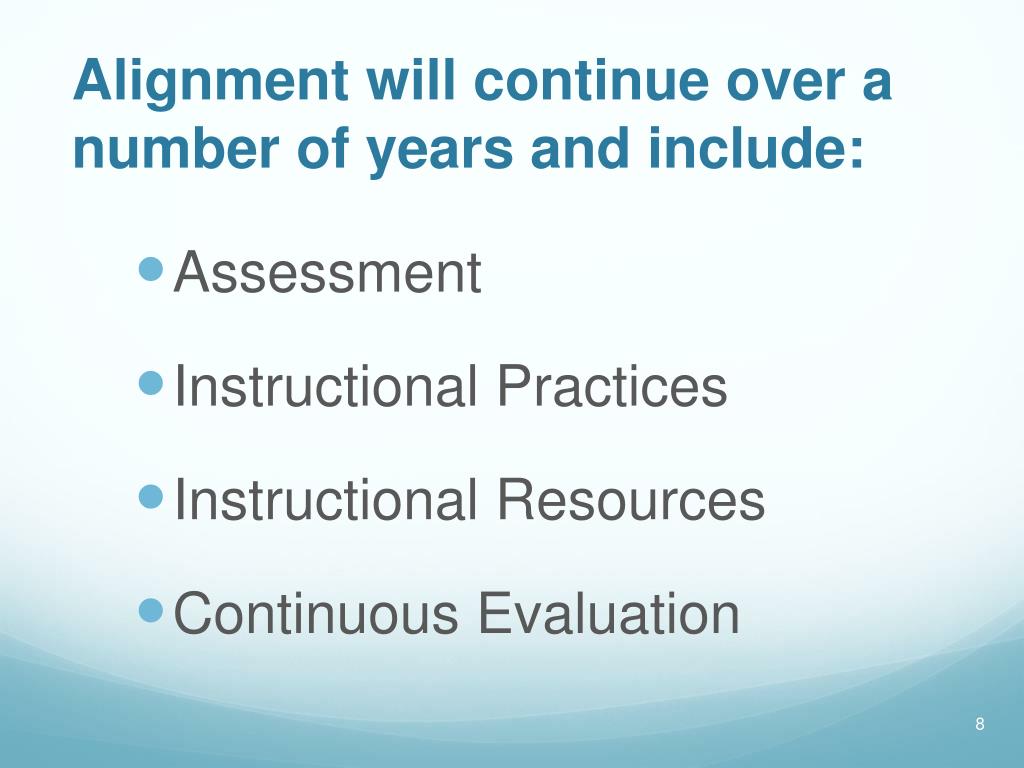 Alignment will continue over a number of years and include:

- Assessment
- Instructional Practices
- Instructional Resources
- Continuous Evaluation

8